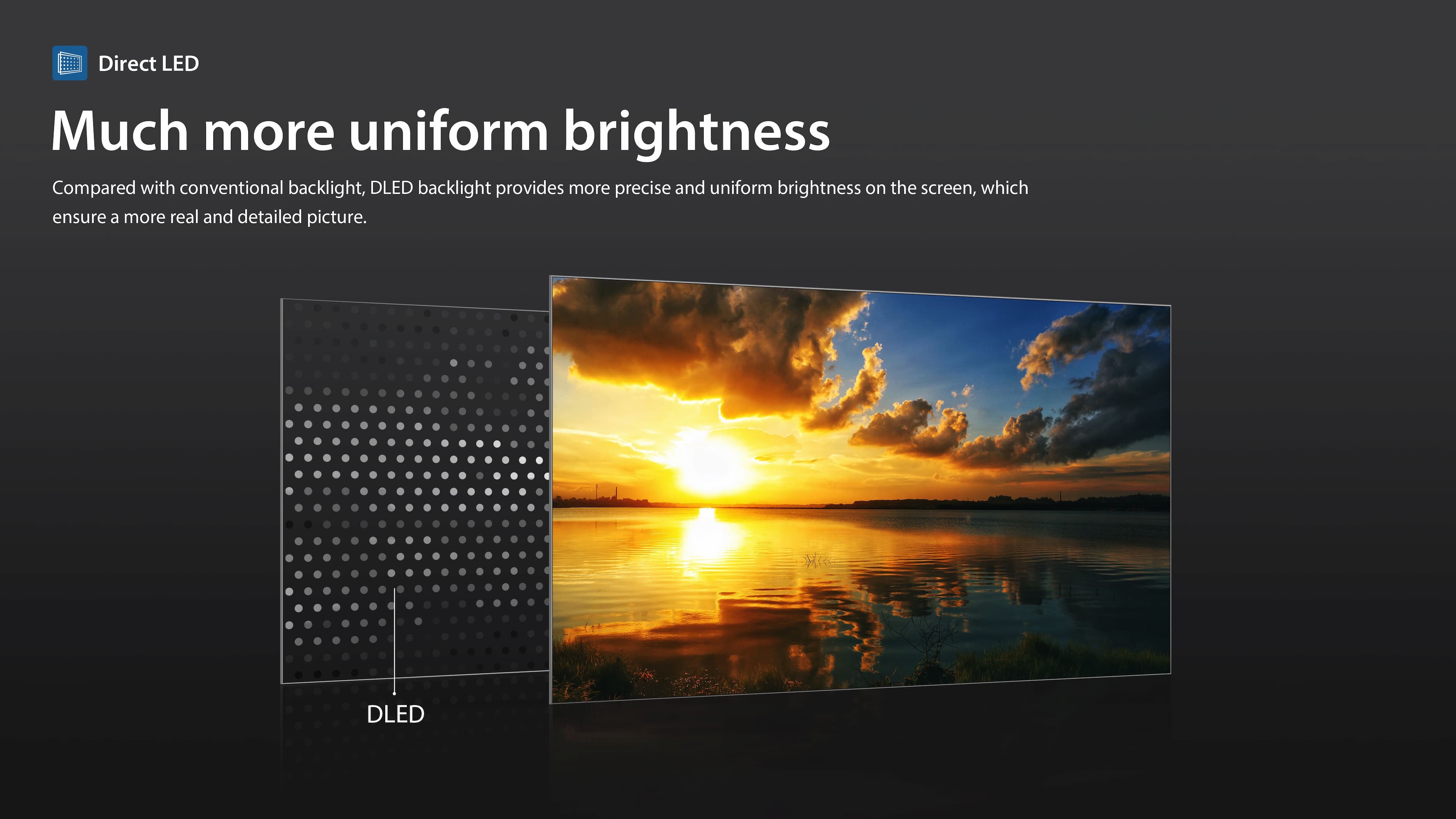 Direct LED

Much more uniform brightness

Compared with conventional backlight, DLED backlight provides more precise and uniform brightness on the screen, which ensure a more real and detailed picture.

DLED